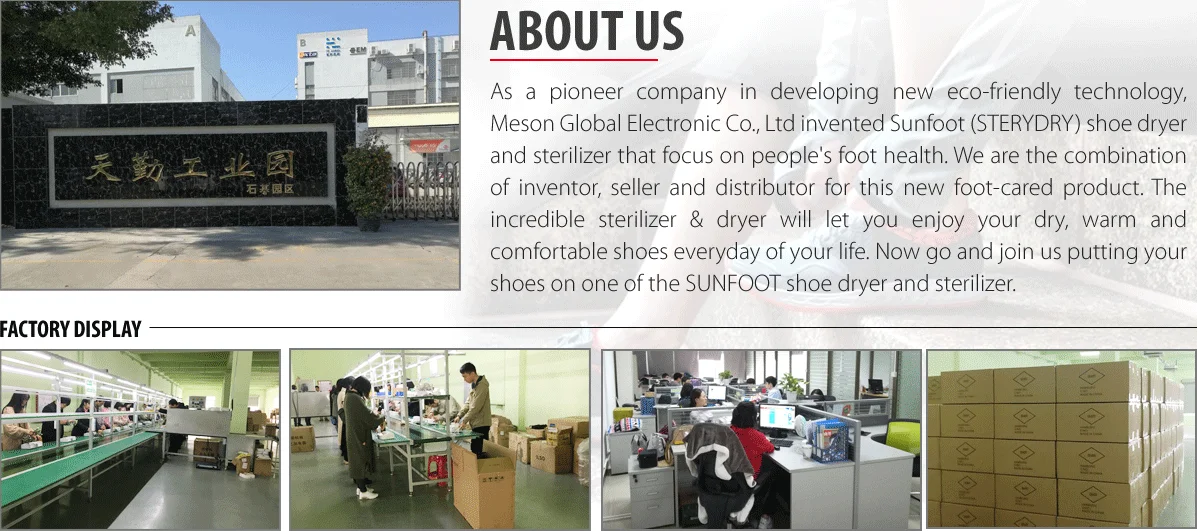 A

B

天勤工业园

石基园区

ABOUT US

As a pioneer company in developing new eco-friendly technology, Meson Global Electronic Co., Ltd invented Sunfoot (STERYDRY) shoe dryer and sterilizer that focus on people's foot health. We are the combination of inventor, seller and distributor for this new foot-cared product. The incredible sterilizer & dryer will let you enjoy your dry, warm and comfortable shoes everyday of your life. Now go and join us putting your shoes on one of the SUNFOOT shoe dryer and sterilizer.

FACTORY DISPLAY